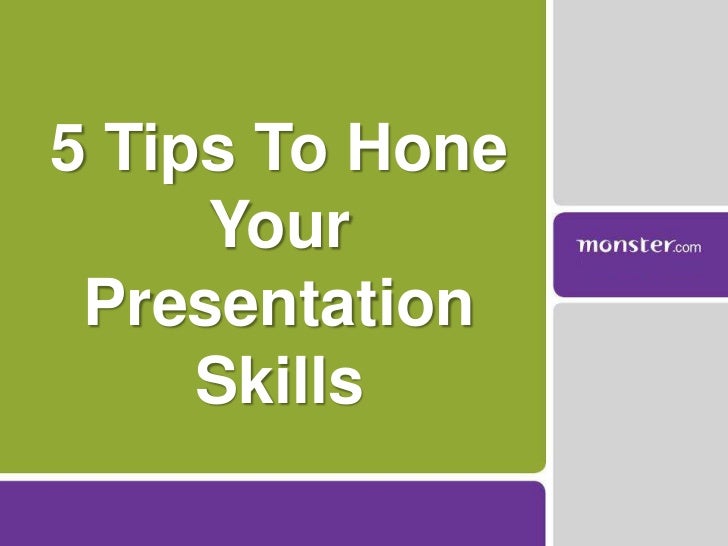 5 Tips To Hone Your Presentation Skills

monster.com